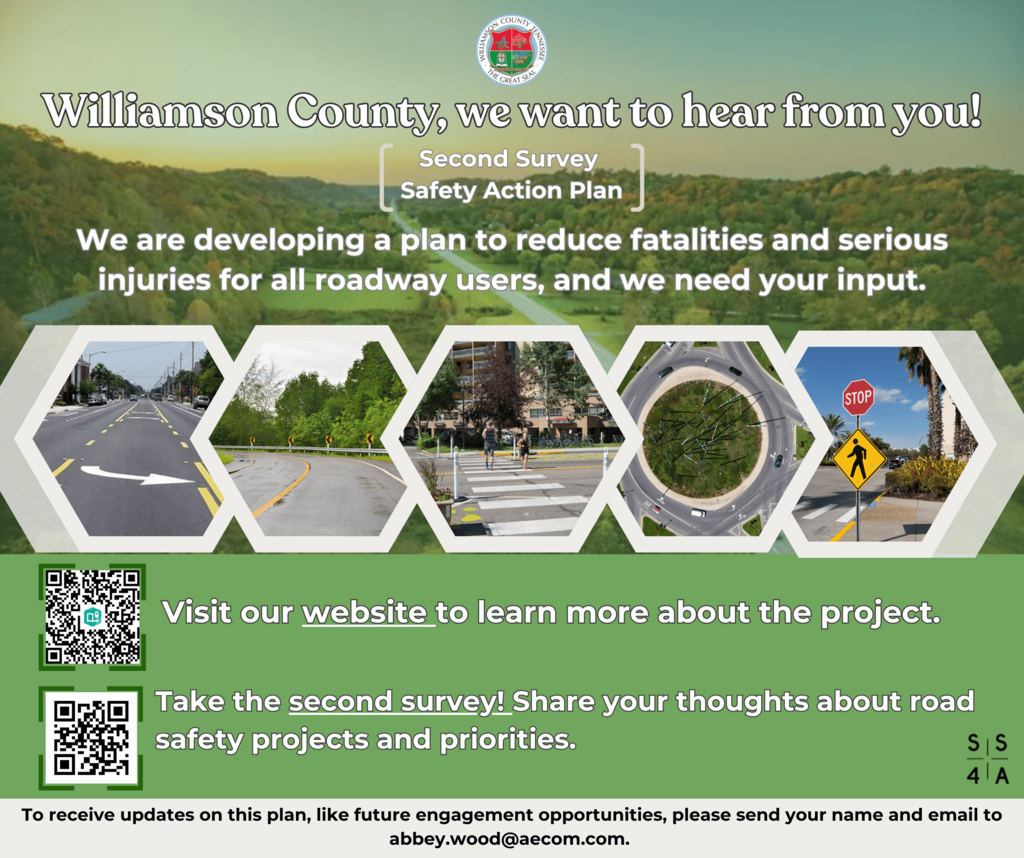 WILLIAMSON COUNTY TENNESSEE
THE GREAT SEAL

Williamson County, we want to hear from you!

Second Survey
Safety Action Plan

We are developing a plan to reduce fatalities and serious injuries for all roadway users, and we need your input.

STOP

Visit our website to learn more about the project.

Take the second survey! Share your thoughts about road safety projects and priorities.

S S
4 A

To receive updates on this plan, like future engagement opportunities, please send your name and email to abbey.wood@aecom.com.